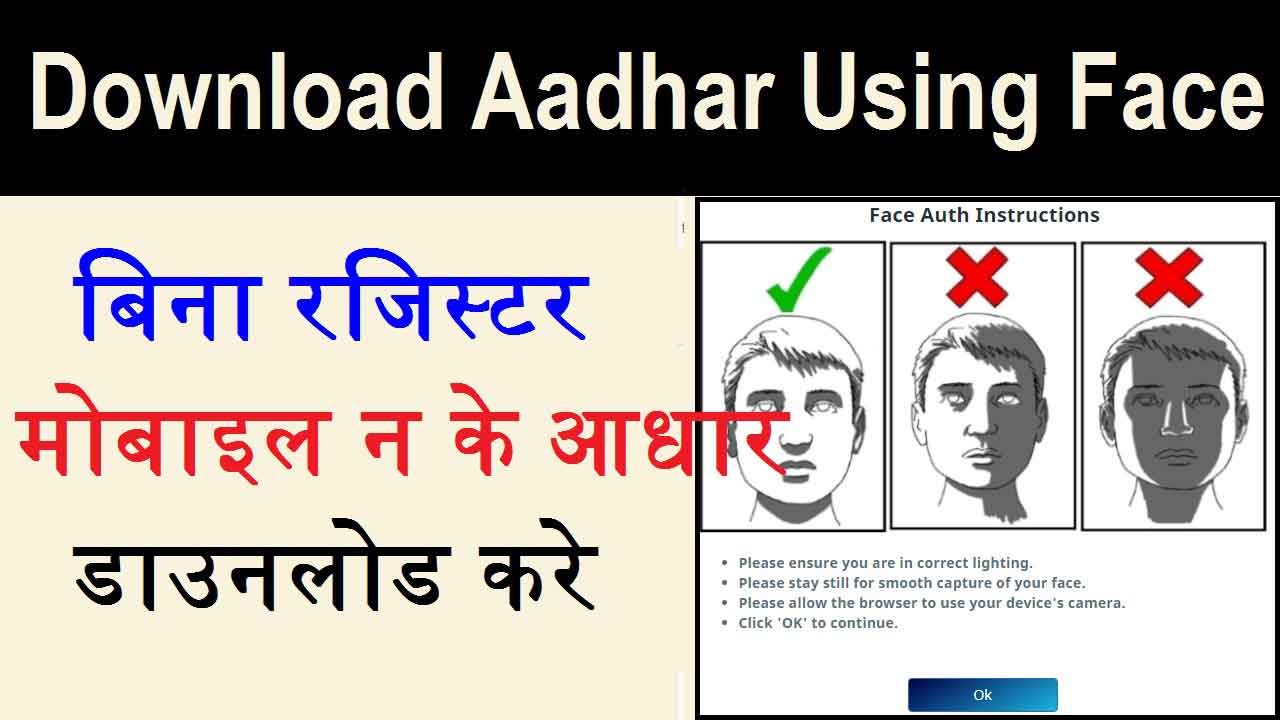 Download Aadhar Using Face

बिना रजिस्टर मोबाइल न के आधार डाउनलोड करे

Face Auth Instructions

- Please ensure you are in correct lighting.
- Please stay still for smooth capture of your face.
- Please allow the browser to use your device's camera.
- Click 'OK' to continue.

Ok